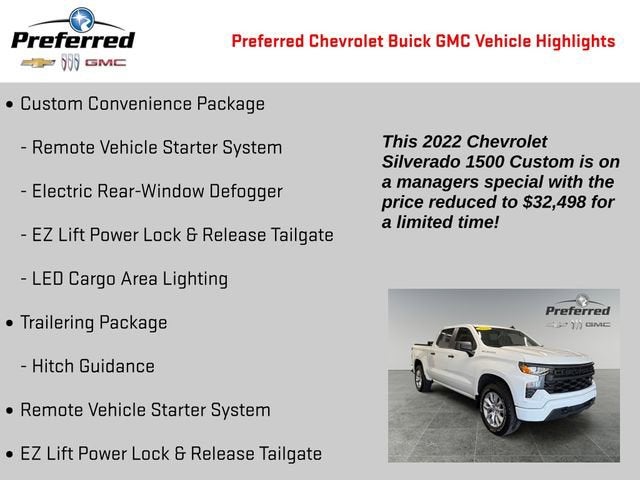 Preferred
GMC

Preferred Chevrolet Buick GMC Vehicle Highlights

• Custom Convenience Package

- Remote Vehicle Starter System

- Electric Rear-Window Defogger

- EZ Lift Power Lock & Release Tailgate

- LED Cargo Area Lighting

• Trailering Package

- Hitch Guidance

• Remote Vehicle Starter System

• EZ Lift Power Lock & Release Tailgate

This 2022 Chevrolet Silverado 1500 Custom is on a managers special with the price reduced to $32,498 for a limited time!

Preferred
GMC